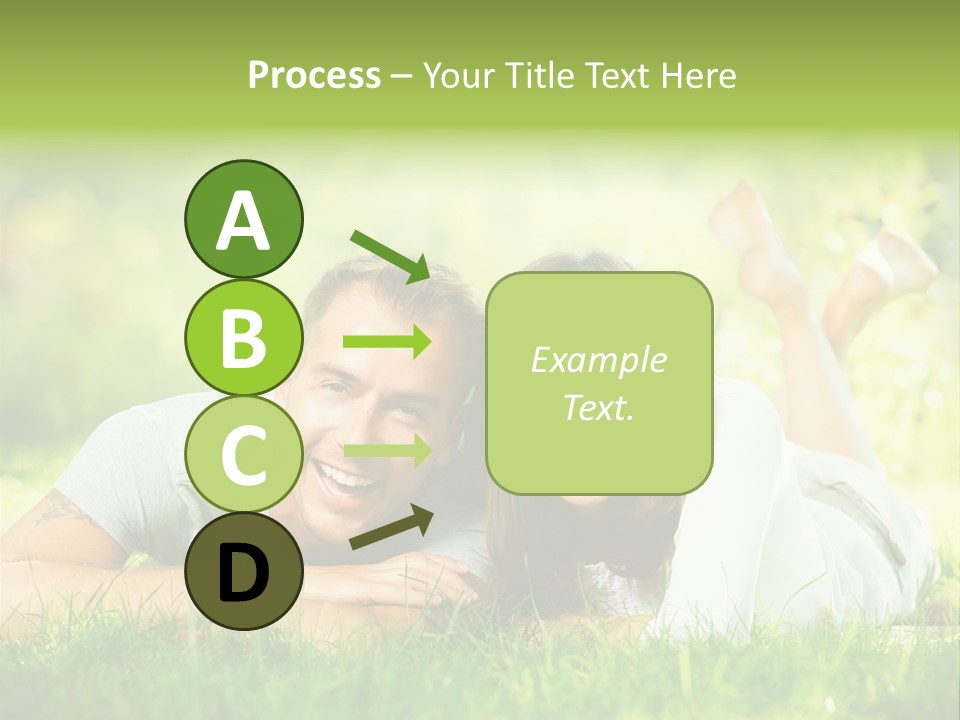 Process – Your Title Text Here

A

B

C

D

Example Text.